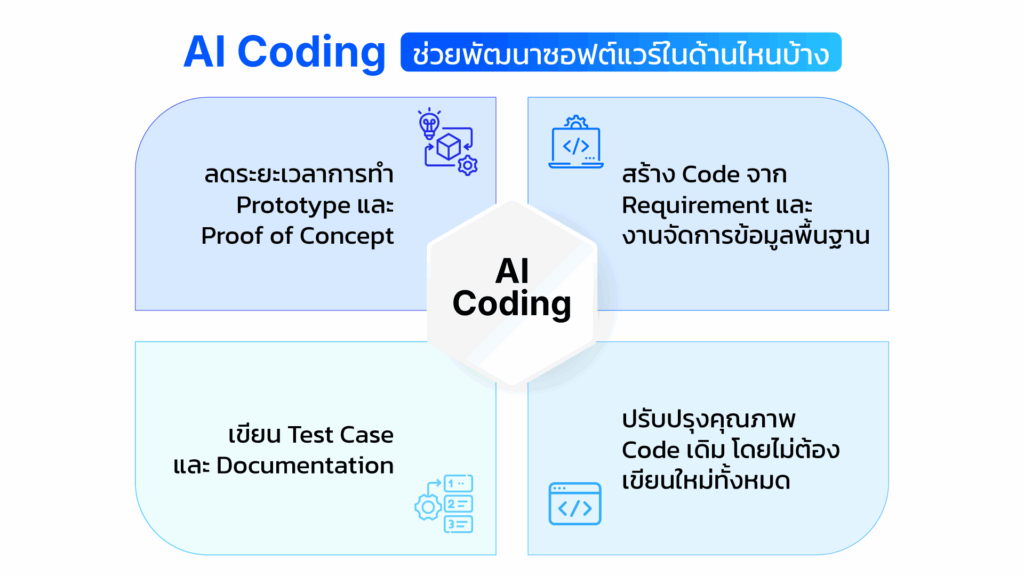 AI Coding ช่วยพัฒนาซอฟต์แวร์ในด้านไหนบ้าง

ลดระยะเวลาการทำ Prototype และ Proof of Concept

สร้าง Code จาก Requirement และ งานจัดการข้อมูลพื้นฐาน

AI Coding

เขียน Test Case และ Documentation

ปรับปรุงคุณภาพ Code เดิม โดยไม่ต้อง เขียนใหม่ทั้งหมด